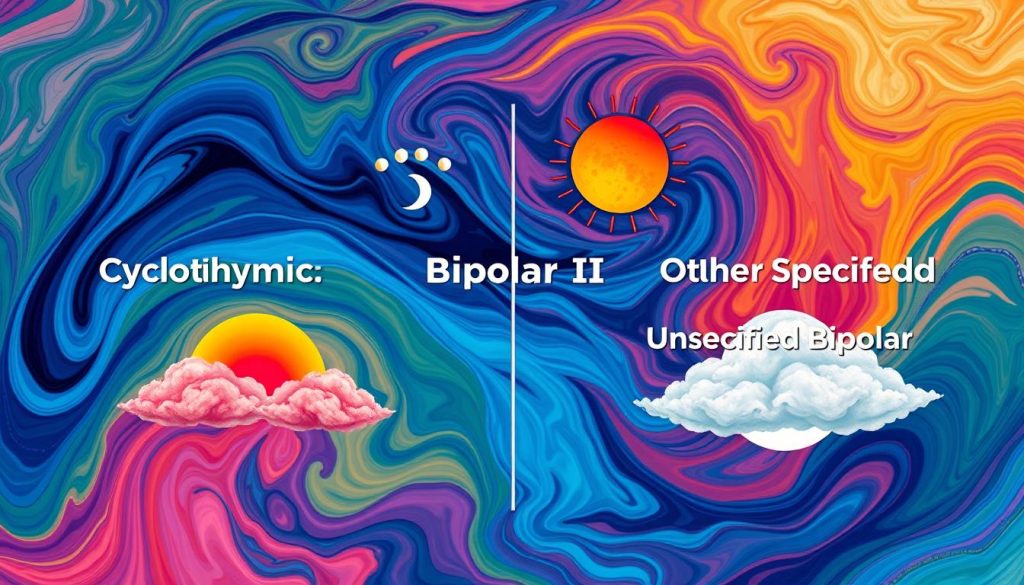 Cyclotihymic:

Bipolar II

Otlher Specifedd

Unsecified Bipolar